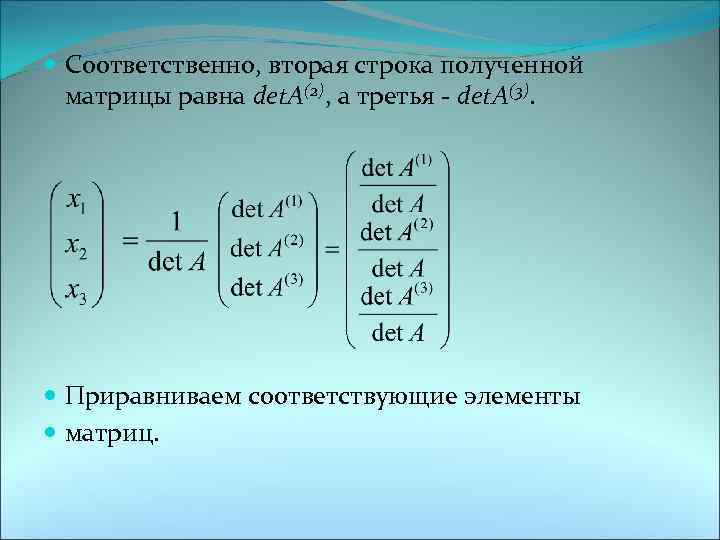 Соответственно, вторая строка полученной матрицы равна $detA^{(2)}$, а третья - $detA^{(3)}$.

$\begin{pmatrix} x_1 \\ x_2 \\ x_3 \end{pmatrix} = \frac{1}{\det A} \begin{pmatrix} \det A^{(1)} \\ \det A^{(2)} \\ \det A^{(3)} \end{pmatrix} = \begin{pmatrix} \frac{\det A^{(1)}}{\det A} \\ \frac{\det A^{(2)}}{\det A} \\ \frac{\det A^{(3)}}{\det A} \end{pmatrix}$

Приравниваем соответствующие элементы

матриц.